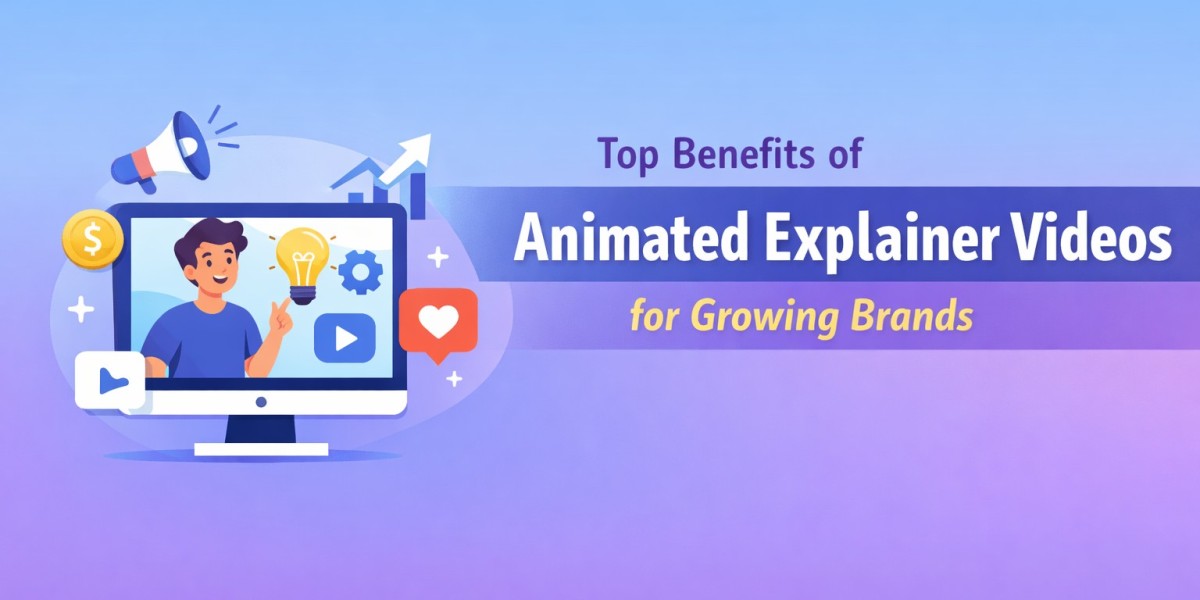 $

Top Benefits of

Animated Explainer Videos

for Growing Brands